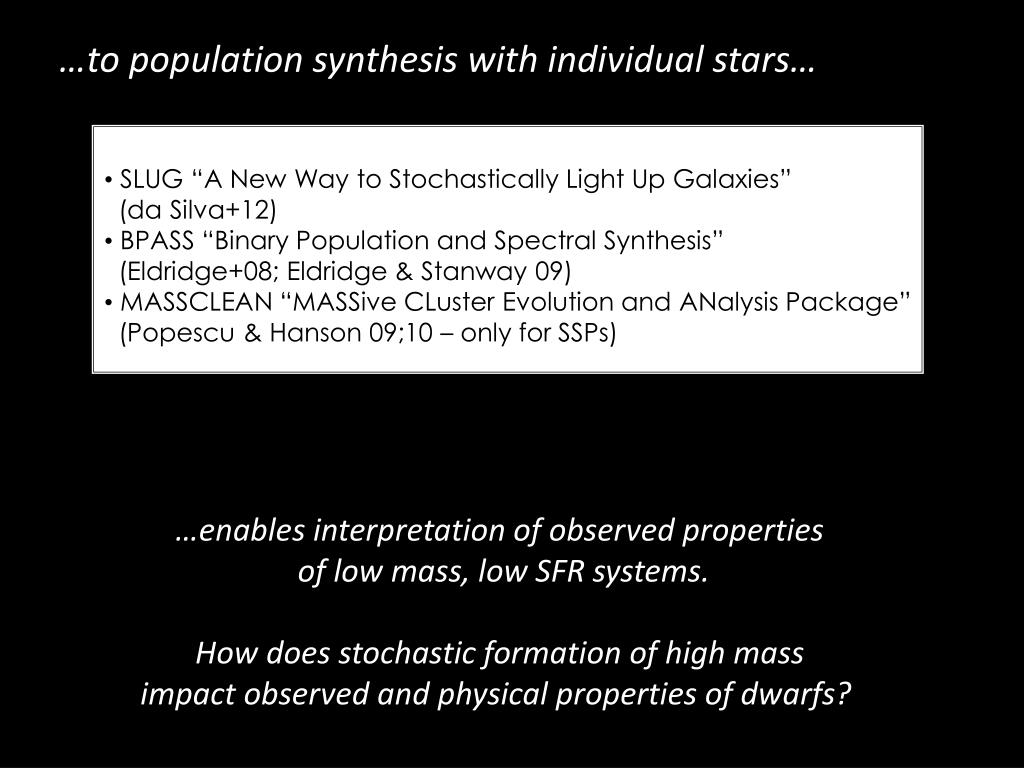 …to population synthesis with individual stars…

• SLUG “A New Way to Stochastically Light Up Galaxies” (da Silva+12)
• BPASS “Binary Population and Spectral Synthesis” (Eldridge+08; Eldridge & Stanway 09)
• MASSCLEAN “MASSive CLuster Evolution and ANalysis Package” (Popescu & Hanson 09;10 – only for SSPs)

…enables interpretation of observed properties of low mass, low SFR systems.

How does stochastic formation of high mass impact observed and physical properties of dwarfs?